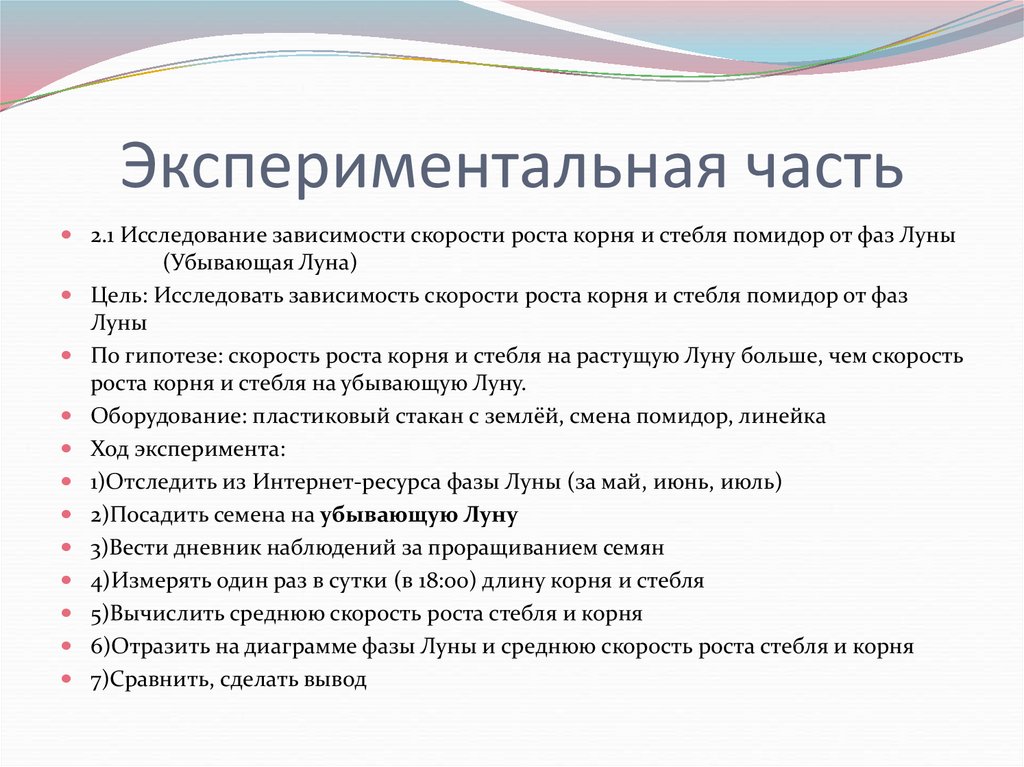 Экспериментальная часть

2.1 Исследование зависимости скорости роста корня и стебля помидор от фаз Луны (Убывающая Луна)

Цель: Исследовать зависимость скорости роста корня и стебля помидор от фаз Луны

По гипотезе: скорость роста корня и стебля на растущую Луну больше, чем скорость роста корня и стебля на убывающую Луну.

Оборудование: пластиковый стакан с землёй, смена помидор, линейка

Ход эксперимента:

1)Отследить из Интернет-ресурса фазы Луны (за май, июнь, июль)

2)Посадить семена на убывающую Луну

3)Вести дневник наблюдений за проращиванием семян

4)Измерять один раз в сутки (в 18:00) длину корня и стебля

5)Вычислить среднюю скорость роста стебля и корня

6)Отразить на диаграмме фазы Луны и среднюю скорость роста стебля и корня

7)Сравнить, сделать вывод